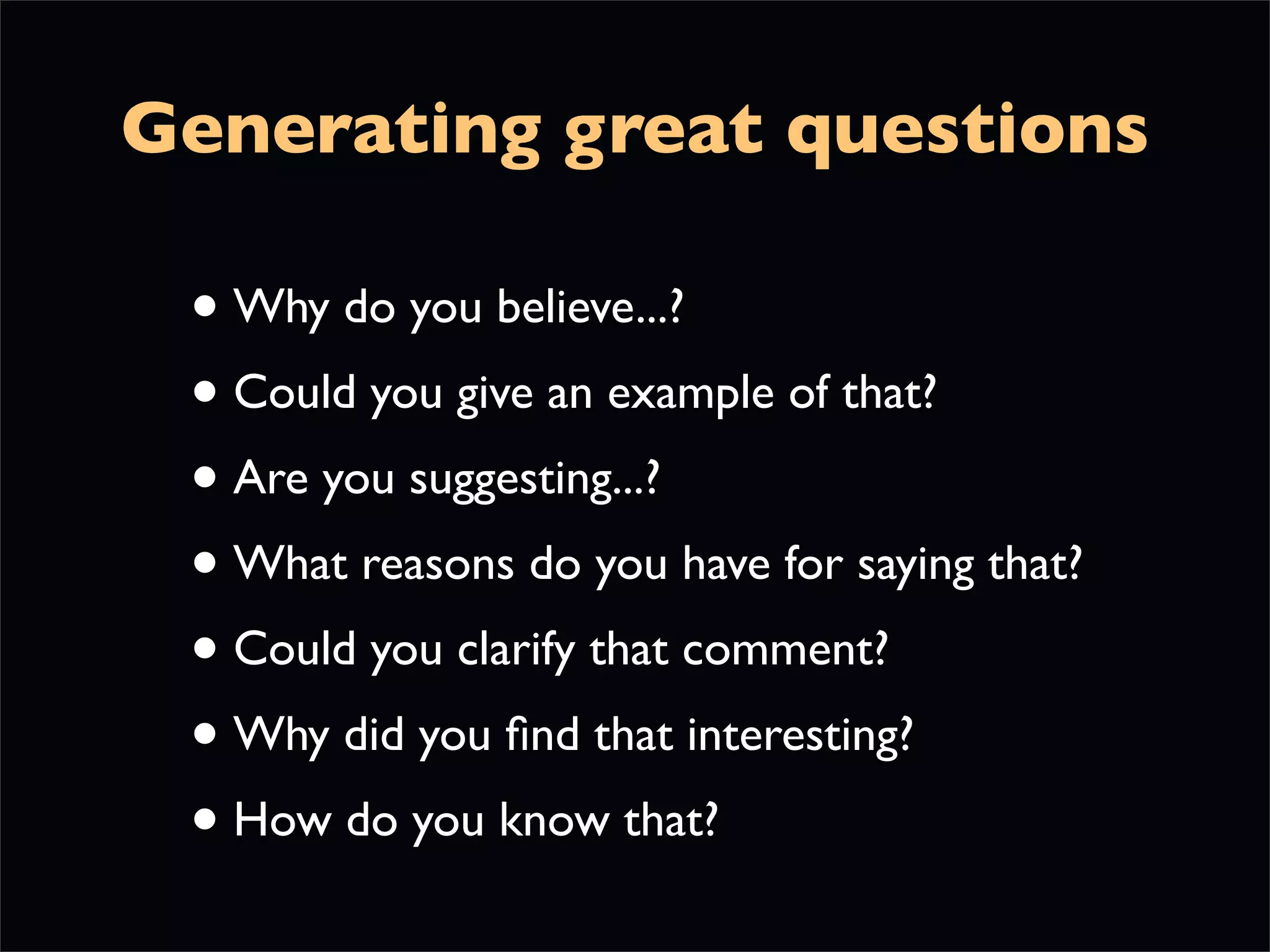 Generating great questions

• Why do you believe...?
• Could you give an example of that?
• Are you suggesting...?
• What reasons do you have for saying that?
• Could you clarify that comment?
• Why did you find that interesting?
• How do you know that?